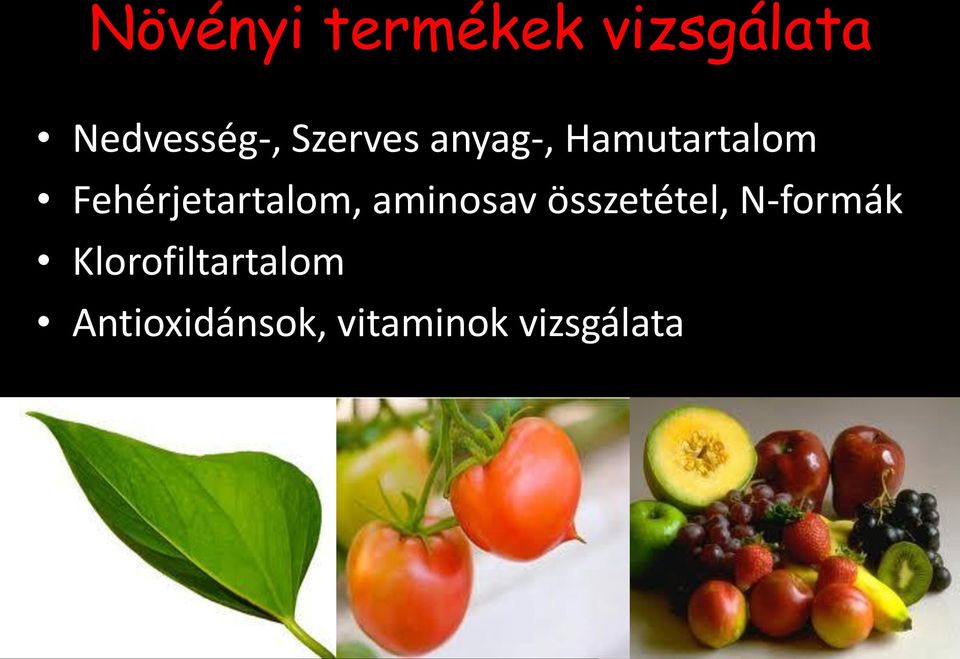 Növényi termékek vizsgálata

• Nedvesség-, Szerves anyag-, Hamutartalom
• Fehérjetartalom, aminosav összetétel, N-formák
• Klorofiltartalom
• Antioxidánsok, vitaminok vizsgálata